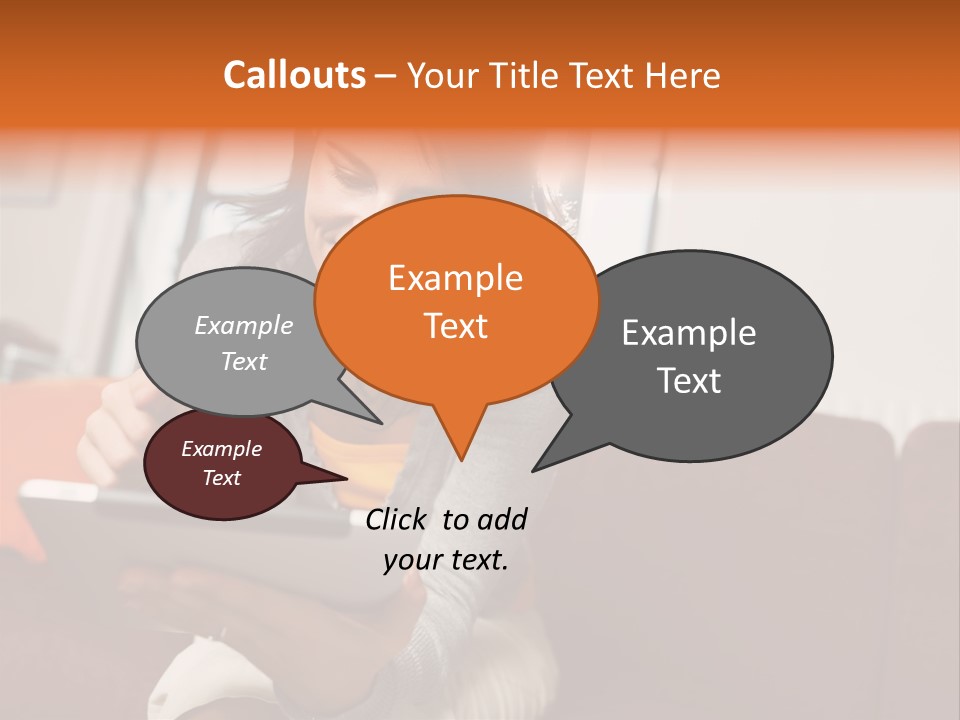 Callouts – Your Title Text Here

Example Text

Example Text

Example Text

Example Text

Click to add your text.